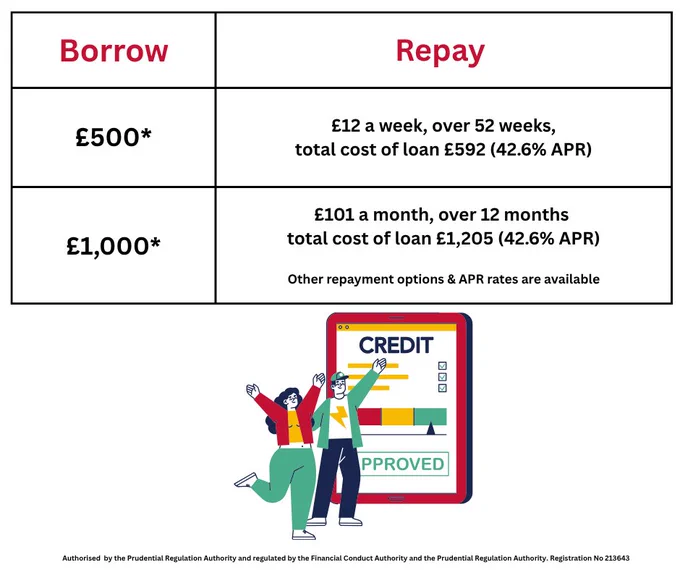 | Borrow | Repay |
|---|---|
| £500* | £12 a week, over 52 weeks, total cost of loan £592 (42.6% APR) |
| £1,000* | £101 a month, over 12 months total cost of loan £1,205 (42.6% APR) Other repayment options & APR rates are available |

CREDIT

PPROVED

Authorised by the Prudential Regulation Authority and regulated by the Financial Conduct Authority and the Prudential Regulation Authority. Registration No 213643